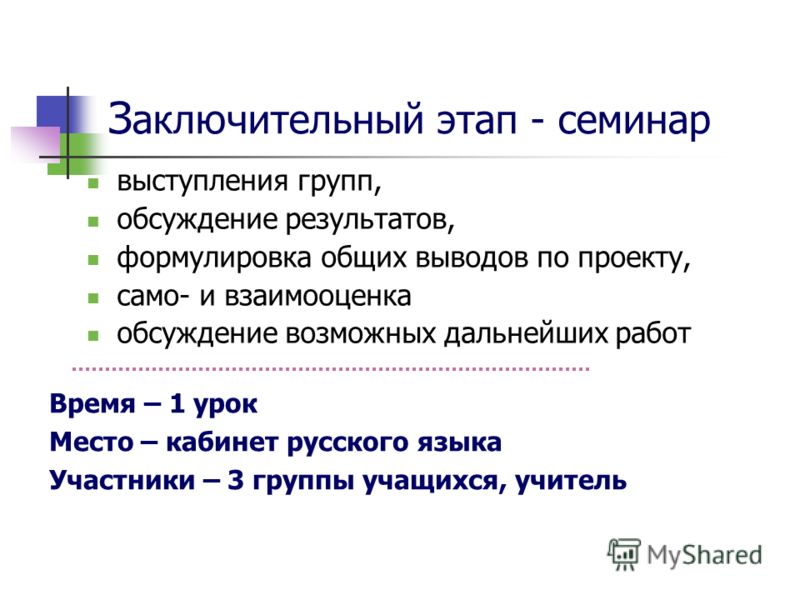 Заключительный этап - семинар

- выступления групп,
- обсуждение результатов,
- формулировка общих выводов по проекту,
- само- и взаимооценка
- обсуждение возможных дальнейших работ

Время – 1 урок
Место – кабинет русского языка
Участники – 3 группы учащихся, учитель

MyShared